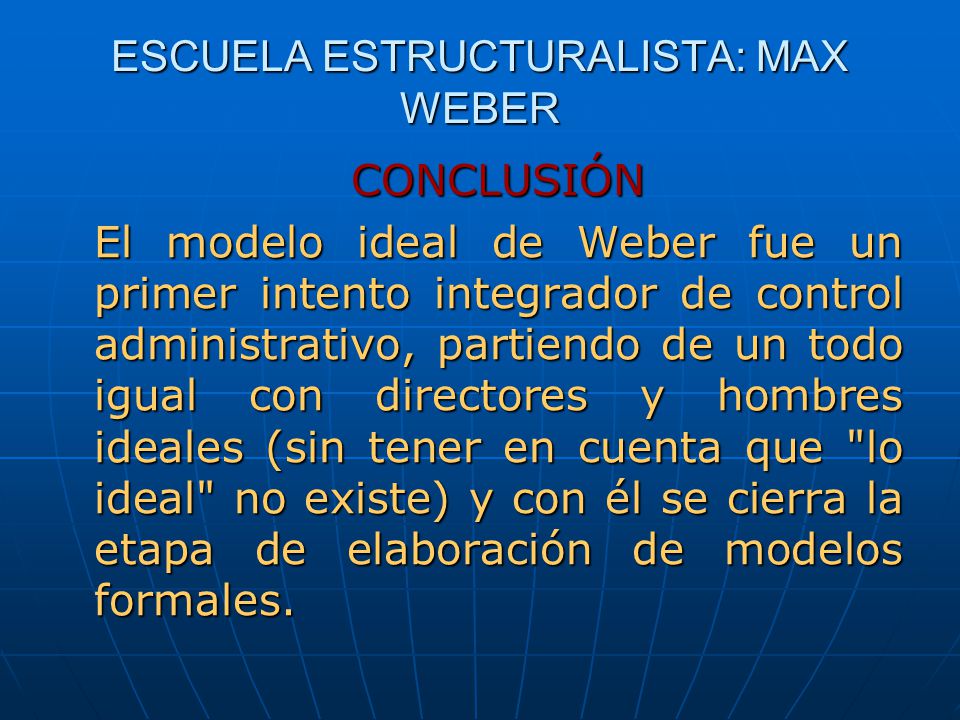 ESCUELA ESTRUCTURALISTA: MAX WEBER

CONCLUSIÓN

El modelo ideal de Weber fue un primer intento integrador de control administrativo, partiendo de un todo igual con directores y hombres ideales (sin tener en cuenta que "lo ideal" no existe) y con él se cierra la etapa de elaboración de modelos formales.